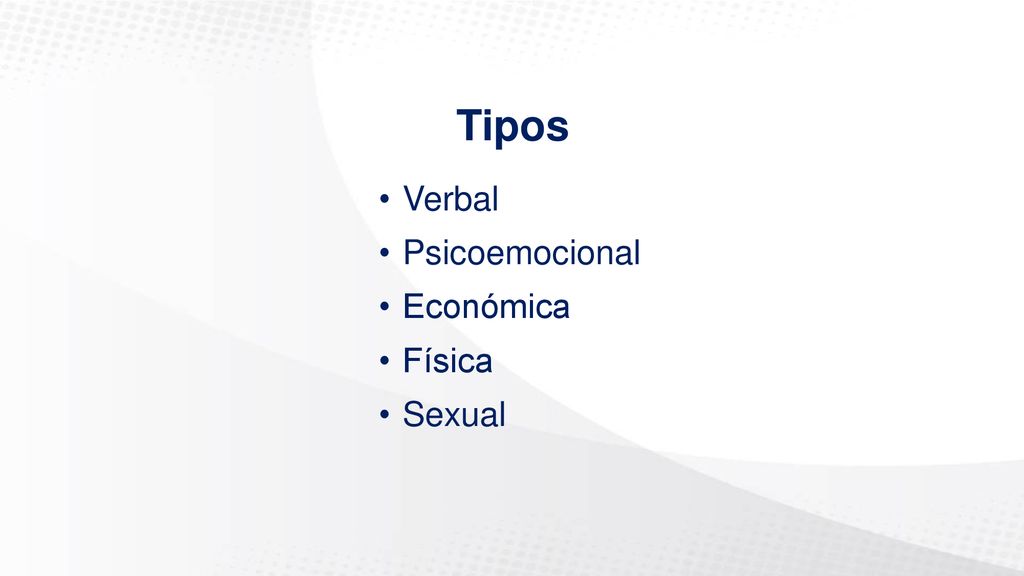 Tipos

• Verbal
• Psicoemocional
• Económica
• Física
• Sexual